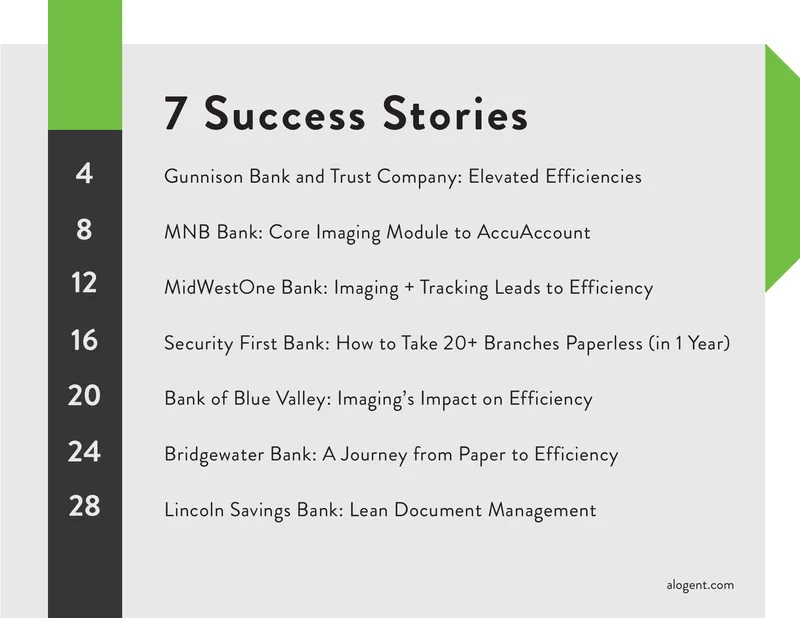 7 Success Stories

4 Gunnison Bank and Trust Company: Elevated Efficiencies

8 MNB Bank: Core Imaging Module to AccuAccount

12 MidWestOne Bank: Imaging + Tracking Leads to Efficiency

16 Security First Bank: How to Take 20+ Branches Paperless (in 1 Year)

20 Bank of Blue Valley: Imaging's Impact on Efficiency

24 Bridgewater Bank: A Journey from Paper to Efficiency

28 Lincoln Savings Bank: Lean Document Management

alogent.com